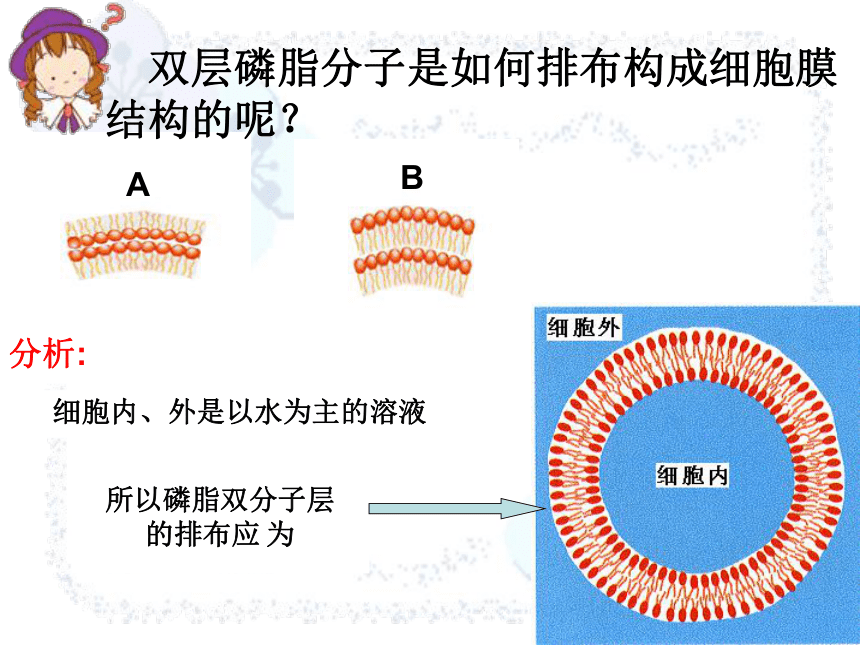 双层磷脂分子是如何排布构成细胞膜结构的呢？

A

B

分析:

细胞内、外是以水为主的溶液

所以磷脂双分子层的排布应 为

细胞外

细胞内